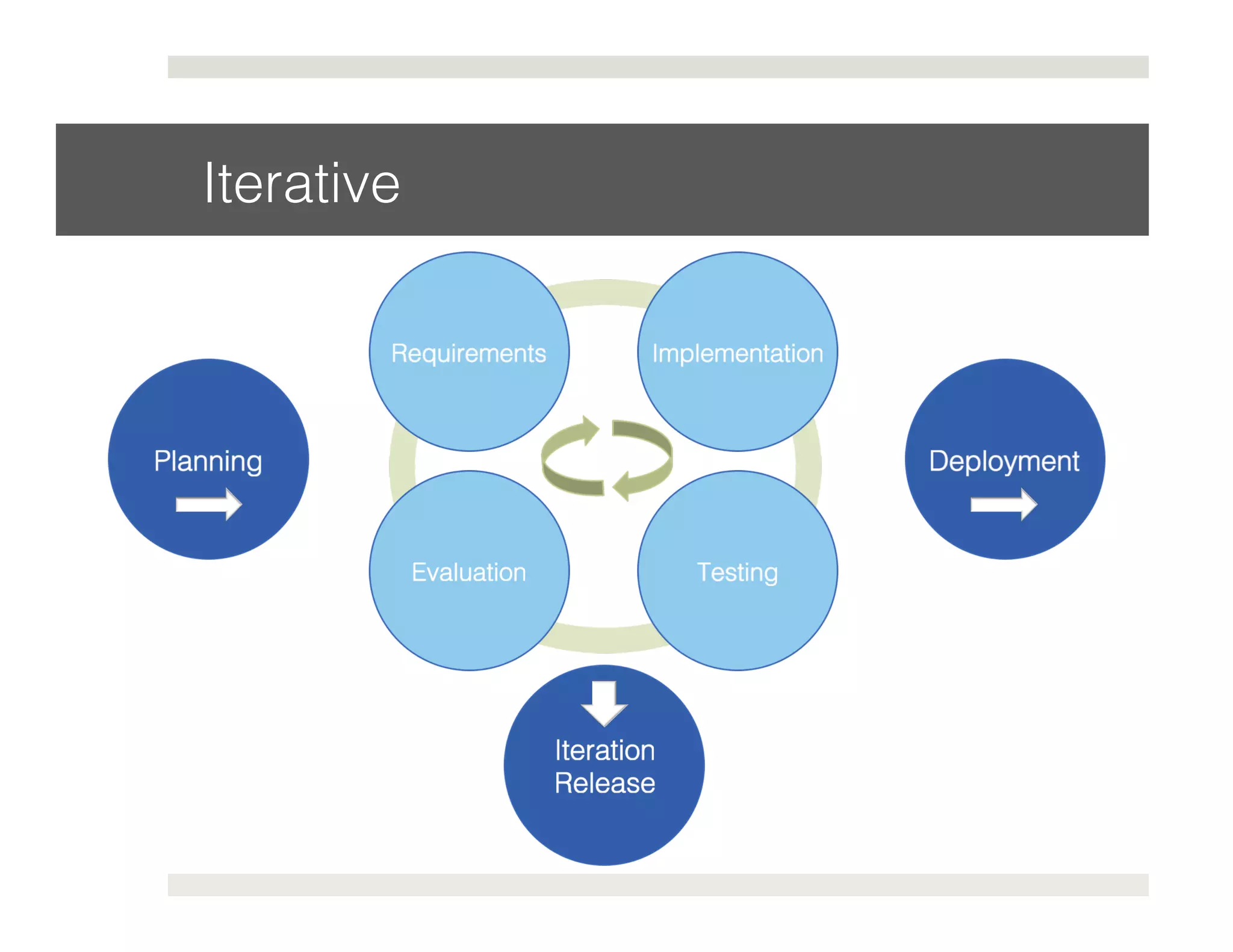 Iterative

Planning

Requirements

Implementation

Evaluation

Testing

Deployment

Iteration Release